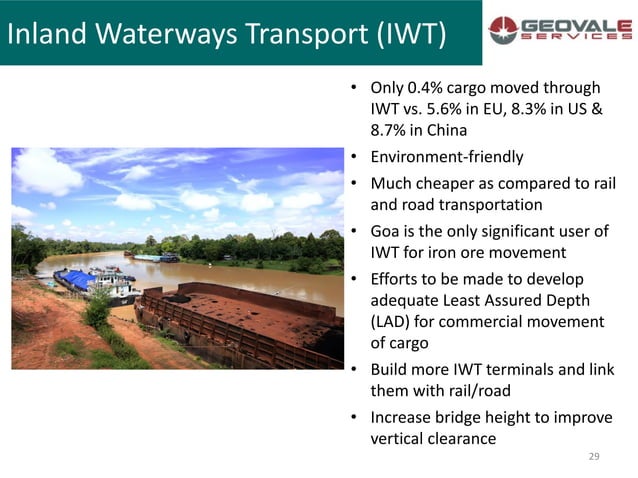 Inland Waterways Transport (IWT)

GEOVALE SERVICES

• Only 0.4% cargo moved through IWT vs. 5.6% in EU, 8.3% in US & 8.7% in China
• Environment-friendly
• Much cheaper as compared to rail and road transportation
• Goa is the only significant user of IWT for iron ore movement
• Efforts to be made to develop adequate Least Assured Depth (LAD) for commercial movement of cargo
• Build more IWT terminals and link them with rail/road
• Increase bridge height to improve vertical clearance

29